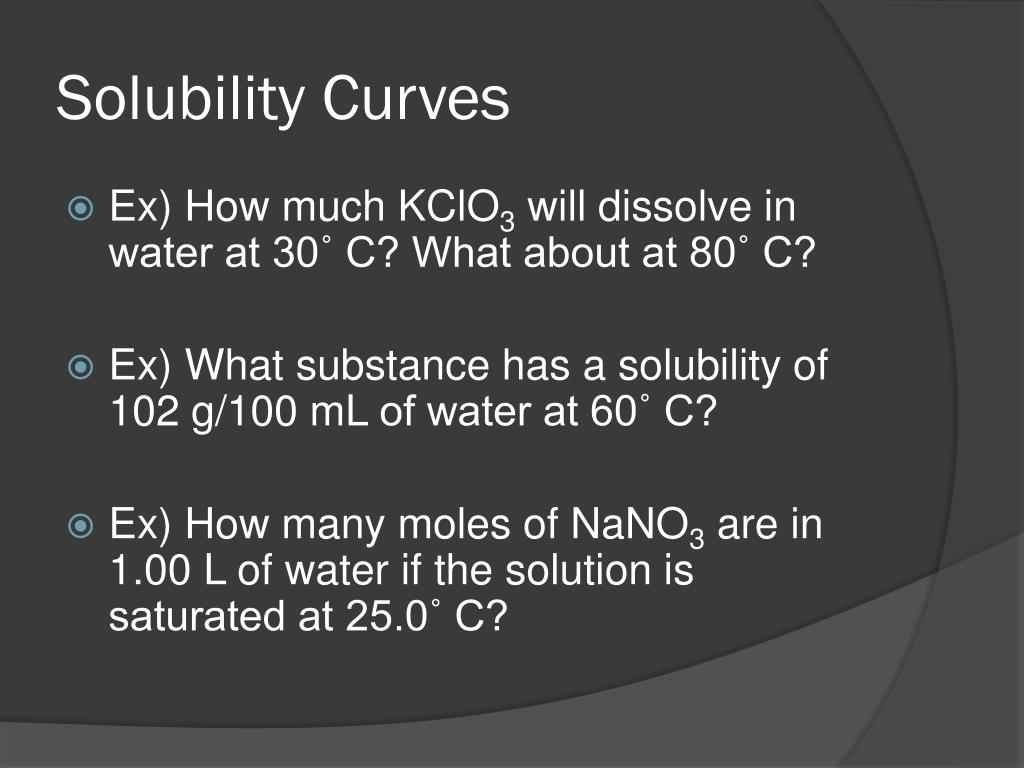 Solubility Curves

Ex) How much $KClO_3$ will dissolve in water at 30˚ C? What about at 80˚ C?

Ex) What substance has a solubility of 102 g/100 mL of water at 60˚ C?

Ex) How many moles of $NaNO_3$ are in 1.00 L of water if the solution is saturated at 25.0˚ C?